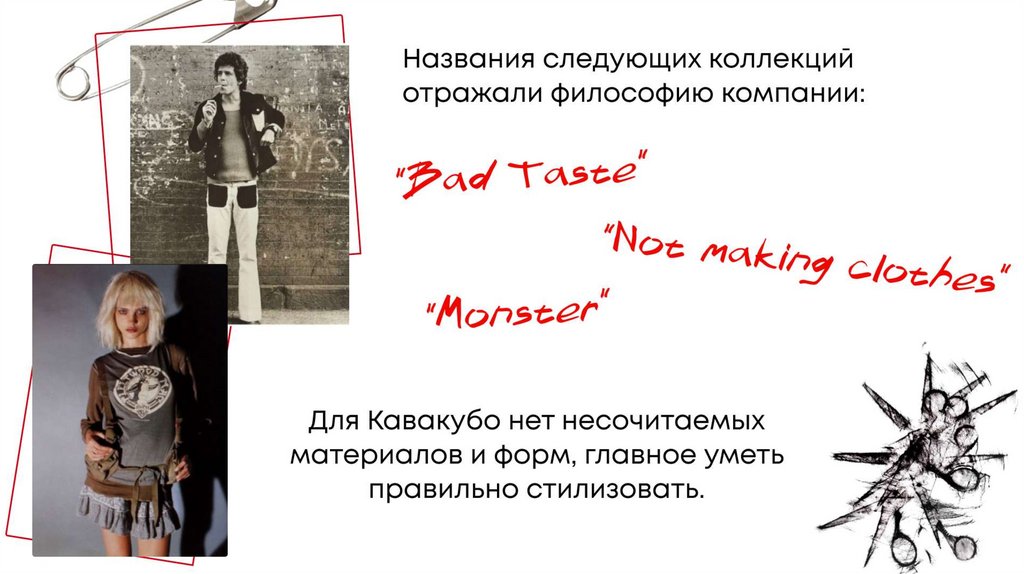 Названия следующих коллекций отражали философию компании:

"Bad Taste"

"Not making clothes"

"Monster"

Для Кавакубо нет несочитаемых материалов и форм, главное уметь правильно стилизовать.